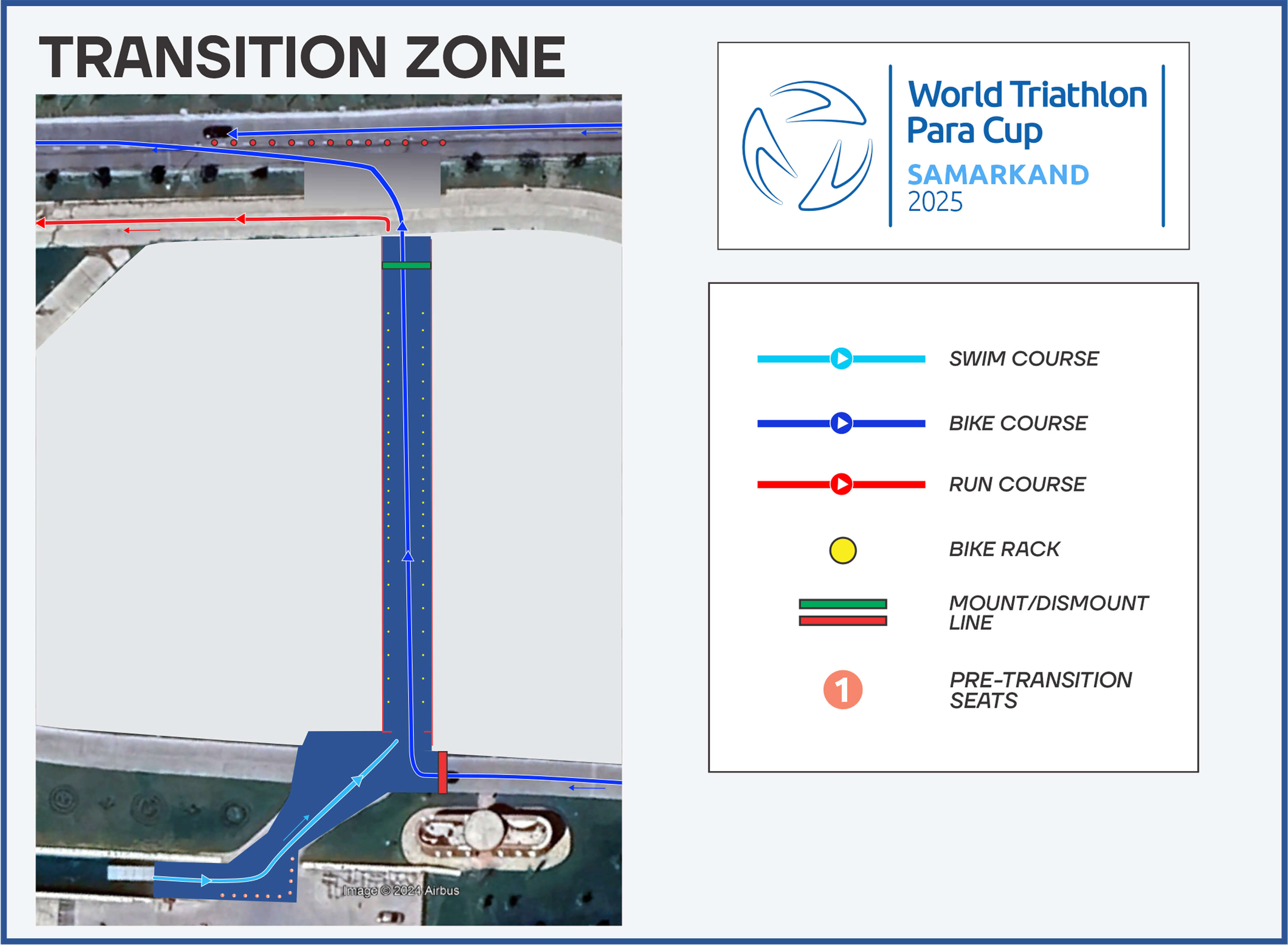 TRANSITION ZONE

Image © 2024 Airbus

World Triathlon Para Cup
SAMARKAND
2025

SWIM COURSE

BIKE COURSE

RUN COURSE

BIKE RACK

MOUNT/DISMOUNT LINE

1

PRE-TRANSITION SEATS